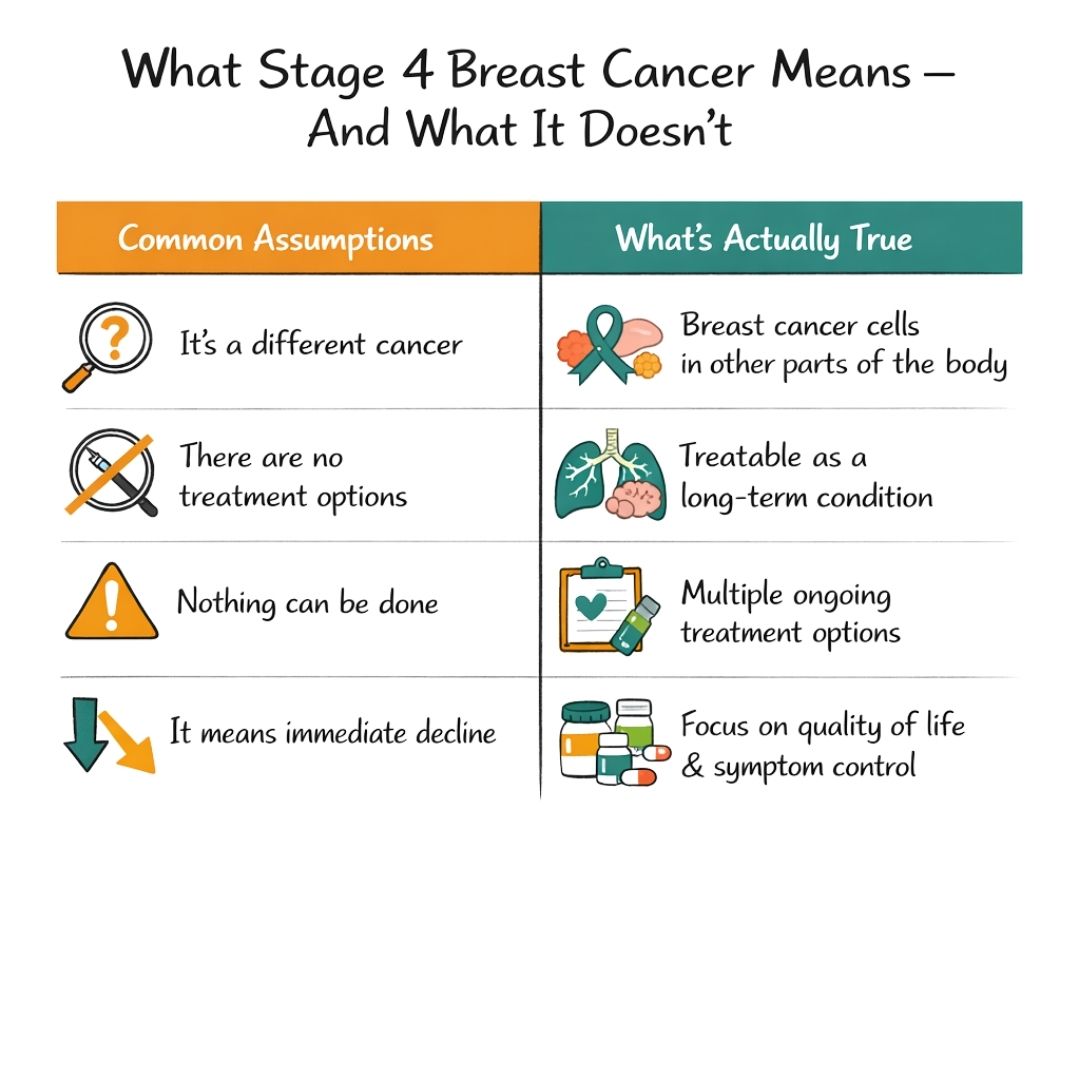 What Stage 4 Breast Cancer Means – And What It Doesn't

| Common Assumptions | What's Actually True |
|---|---|
| It's a different cancer | Breast cancer cells in other parts of the body |
| There are no treatment options | Treatable as a long-term condition |
| Nothing can be done | Multiple ongoing treatment options |
| It means immediate decline | Focus on quality of life & symptom control |